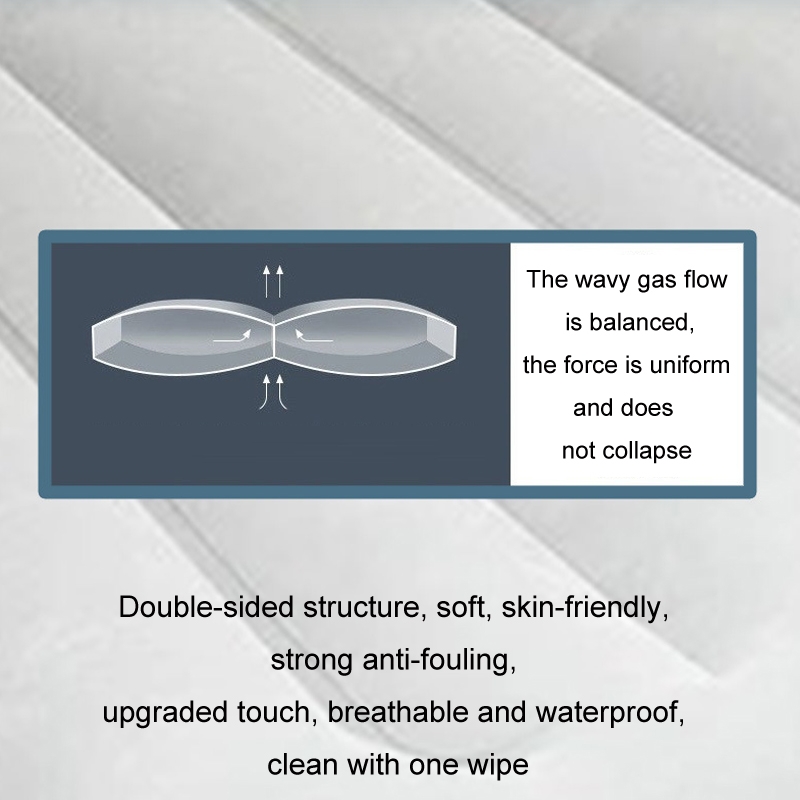 The wavy gas flow is balanced, the force is uniform and does not collapse

Double-sided structure, soft, skin-friendly, strong anti-fouling, upgraded touch, breathable and waterproof, clean with one wipe